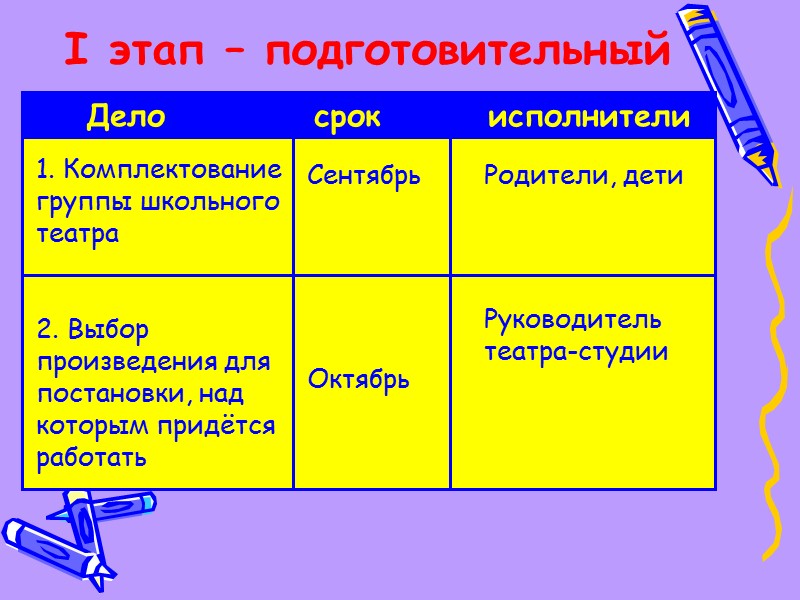 I этап – подготовительный

| Дело | срок | исполнители |
|---|---|---|
| 1. Комплектование группы школьного театра | Сентябрь | Родители, дети |
| 2. Выбор произведения для постановки, над которым придётся работать | Октябрь | Руководитель театра-студии |